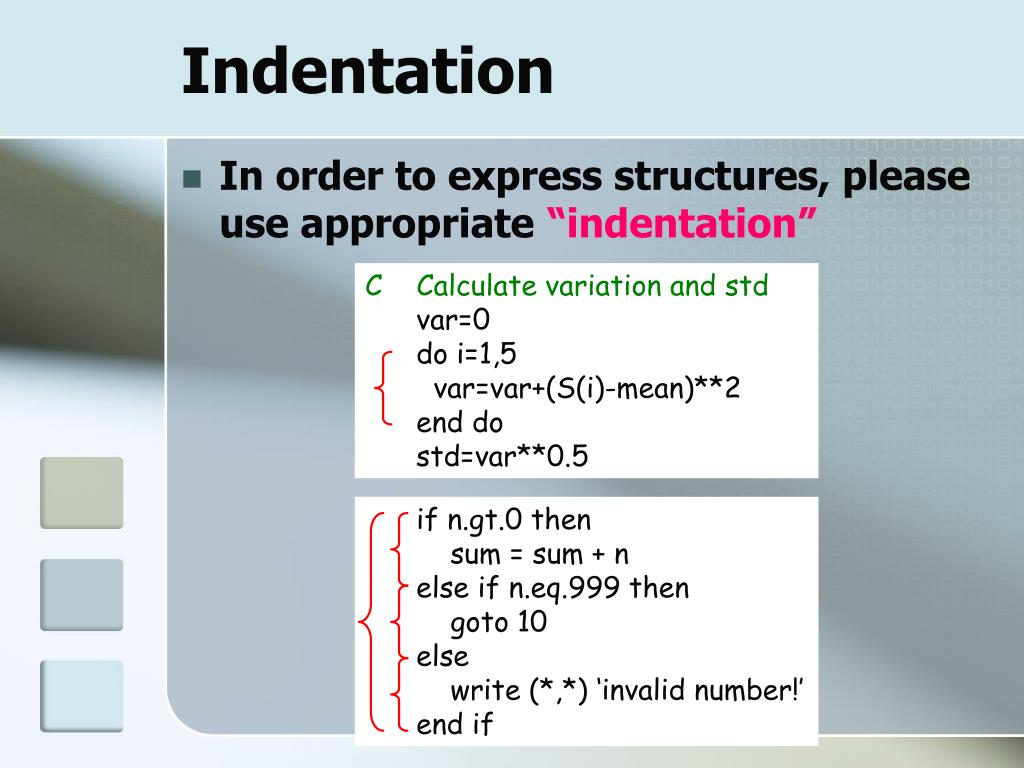 Indentation

In order to express structures, please use appropriate “indentation”

C    Calculate variation and std
     var=0
     do i=1,5
       var=var+(S(i)-mean)**2
     end do
     std=var**0.5

if n.gt.0 then
   sum = sum + n
else if n.eq.999 then
   goto 10
else
   write (*,*) ‘invalid number!’
end if